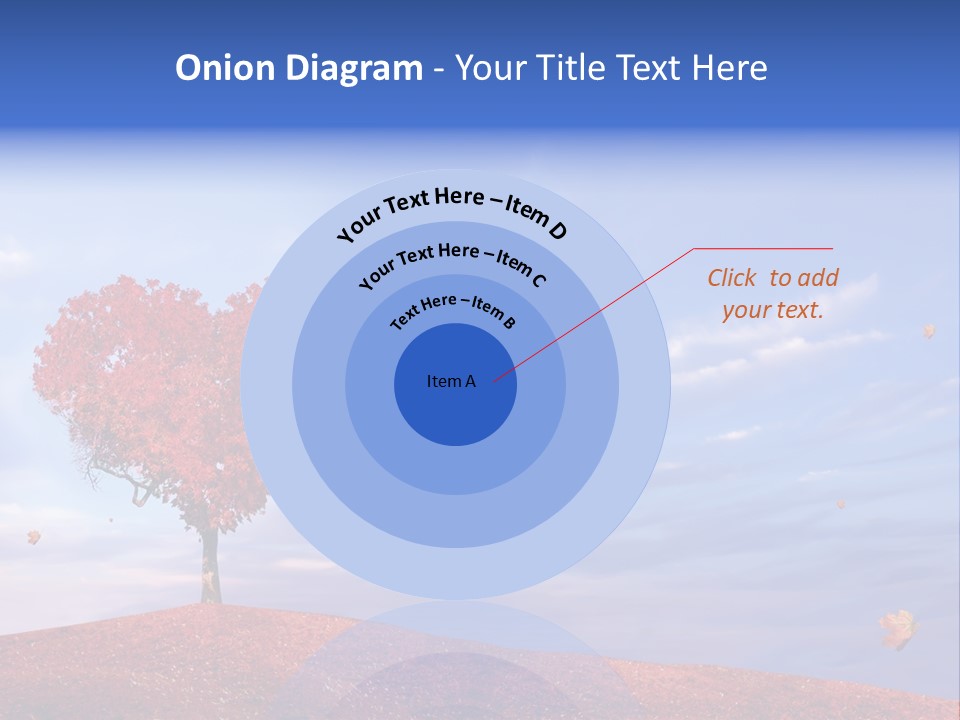 Onion Diagram - Your Title Text Here

Your Text Here – Item D

Your Text Here – Item C

Text Here – Item B

Item A

Click to add your text.